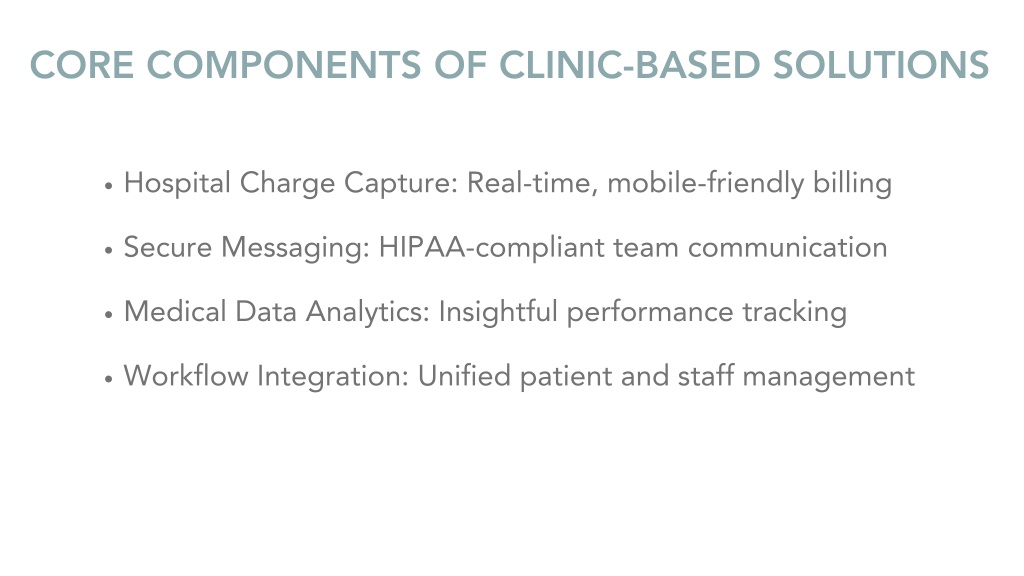 CORE COMPONENTS OF CLINIC-BASED SOLUTIONS

• Hospital Charge Capture: Real-time, mobile-friendly billing

• Secure Messaging: HIPAA-compliant team communication

• Medical Data Analytics: Insightful performance tracking

• Workflow Integration: Unified patient and staff management